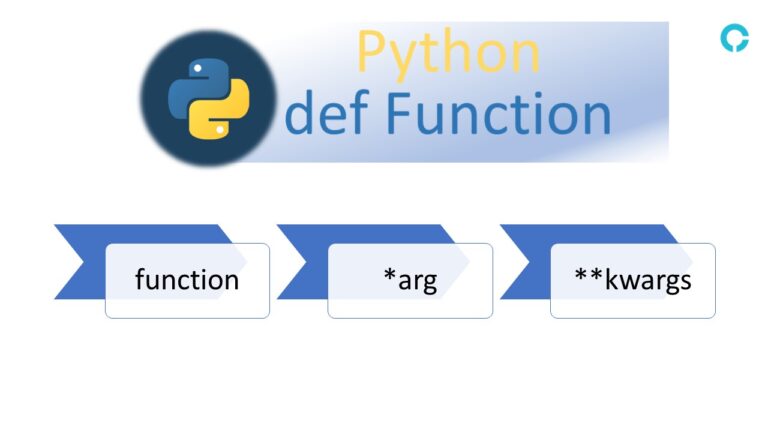 Python
def Function

function

*arg

**kwargs